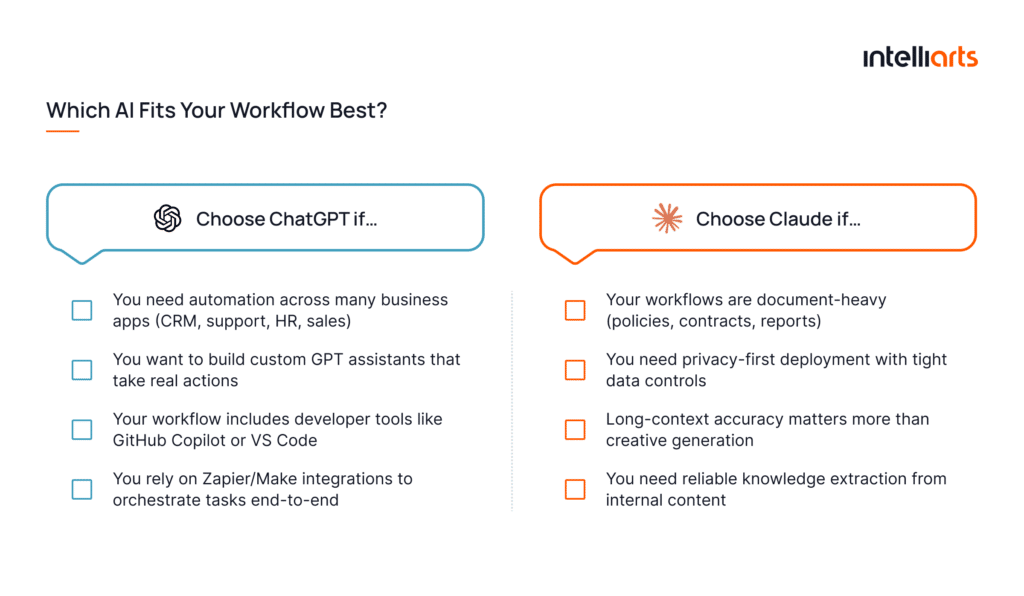 intelliarts

Which AI Fits Your Workflow Best?

Choose ChatGPT if...

You need automation across many business apps (CRM, support, HR, sales)

You want to build custom GPT assistants that take real actions

Your workflow includes developer tools like GitHub Copilot or VS Code

You rely on Zapier/Make integrations to orchestrate tasks end-to-end

Choose Claude if...

Your workflows are document-heavy (policies, contracts, reports)

You need privacy-first deployment with tight data controls

Long-context accuracy matters more than creative generation

You need reliable knowledge extraction from internal content